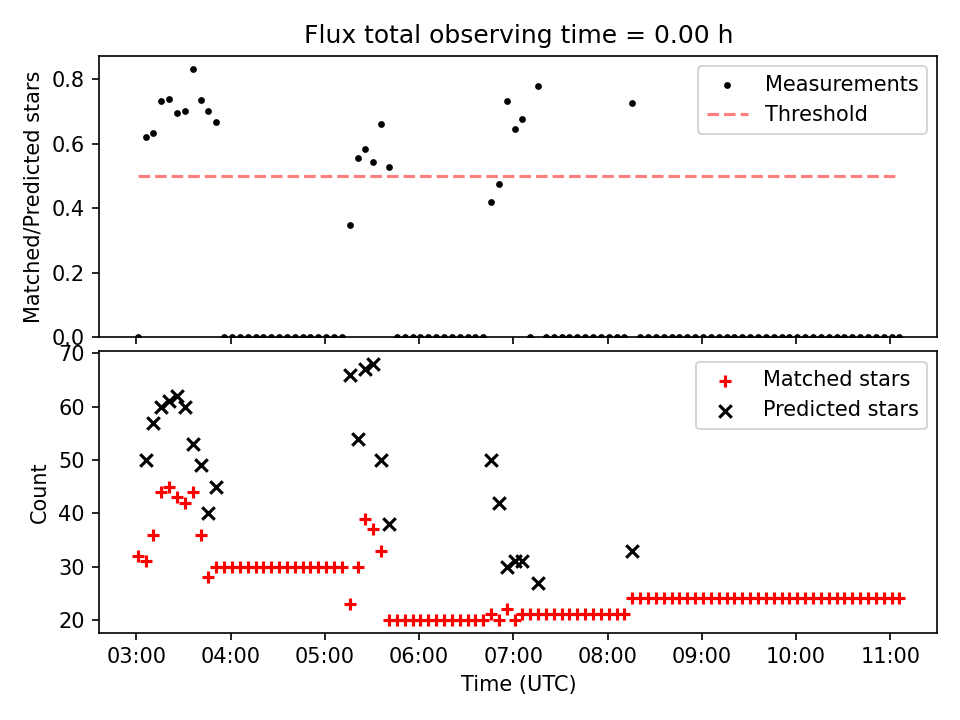 Flux total observing time = 0.00 h

Matched/Predicted stars

0.8
0.6
0.4
0.2
0.0

Measurements
Threshold

Count

70
60
50
40
30
20

Matched stars
Predicted stars

03:00 04:00 05:00 06:00 07:00 08:00 09:00 10:00 11:00

Time (UTC)